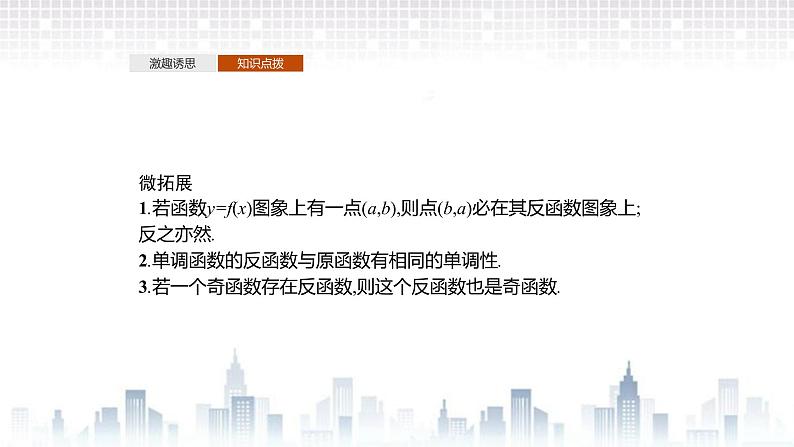 激趣诱思 知识点拨

微拓展

1.若函数$y=f(x)$图象上有一点$(a,b)$,则点$(b,a)$必在其反函数图象上;反之亦然.

2.单调函数的反函数与原函数有相同的单调性.

3.若一个奇函数存在反函数,则这个反函数也是奇函数.